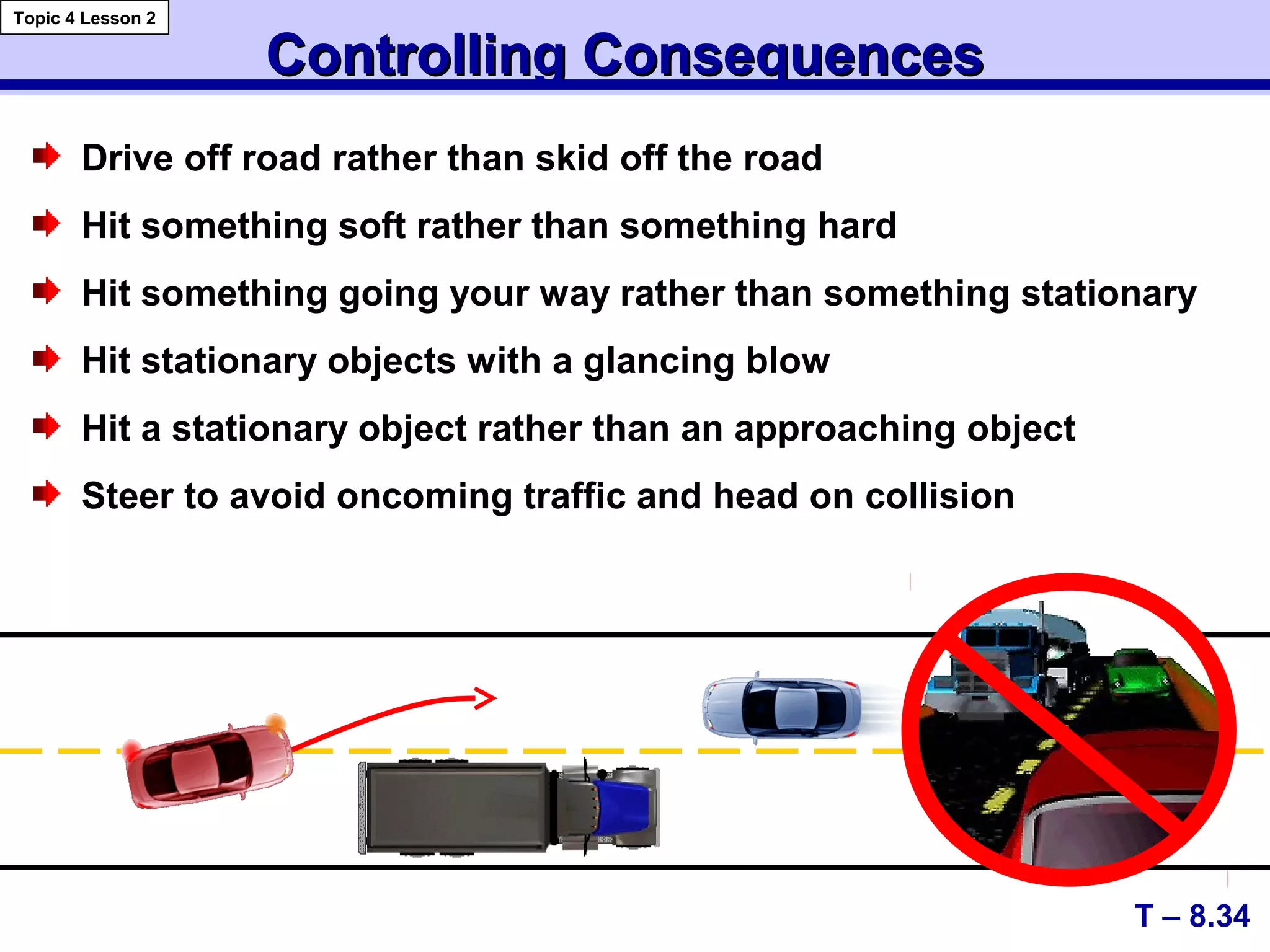 Topic 4 Lesson 2

Controlling Consequences

Drive off road rather than skid off the road

Hit something soft rather than something hard

Hit something going your way rather than something stationary

Hit stationary objects with a glancing blow

Hit a stationary object rather than an approaching object

Steer to avoid oncoming traffic and head on collision

T – 8.34